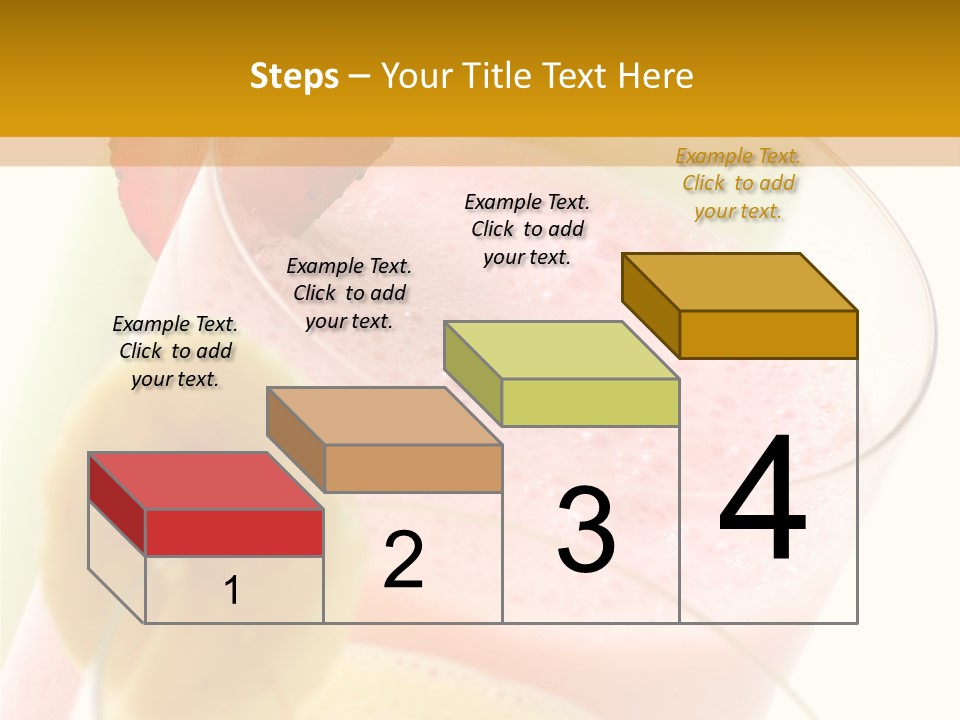 Steps – Your Title Text Here

Example Text. Click to add your text.

Example Text. Click to add your text.

Example Text. Click to add your text.

Example Text. Click to add your text.

1

2

3

4